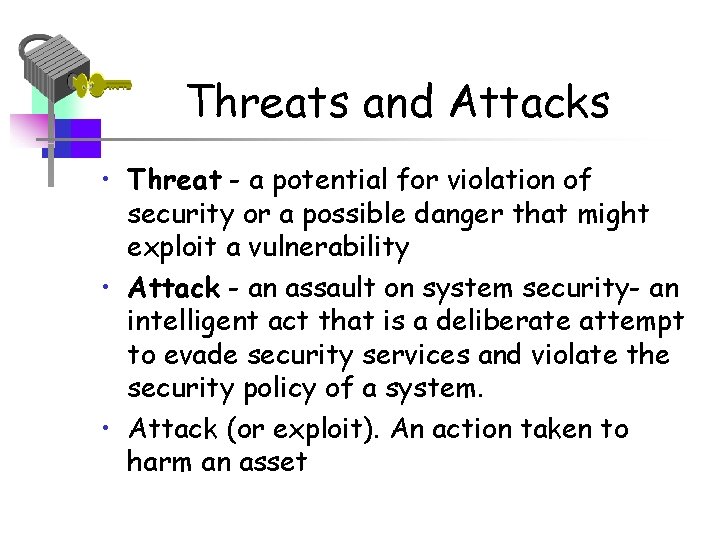 Threats and Attacks

• Threat - a potential for violation of security or a possible danger that might exploit a vulnerability

• Attack - an assault on system security- an intelligent act that is a deliberate attempt to evade security services and violate the security policy of a system.

• Attack (or exploit). An action taken to harm an asset